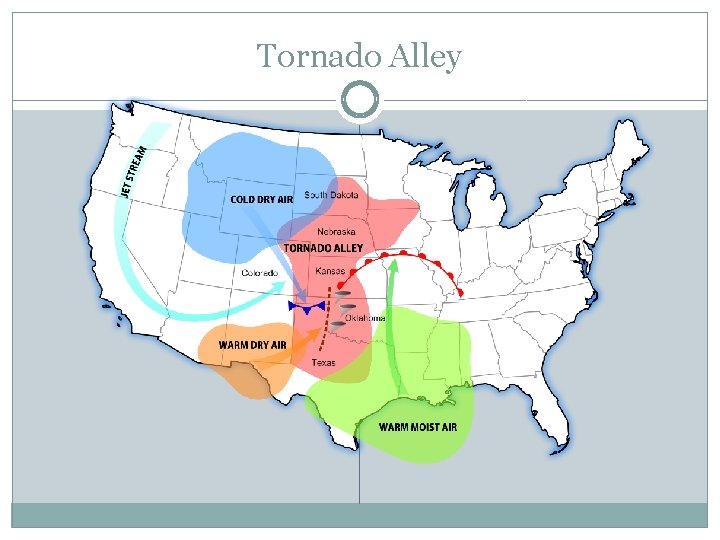 Tornado Alley

JET STREAM

COLD DRY AIR

South Dakota

Nebraska

TORNADO ALLEY

Colorado

Kansas

Oklahoma

WARM DRY AIR

Texas

WARM MOIST AIR